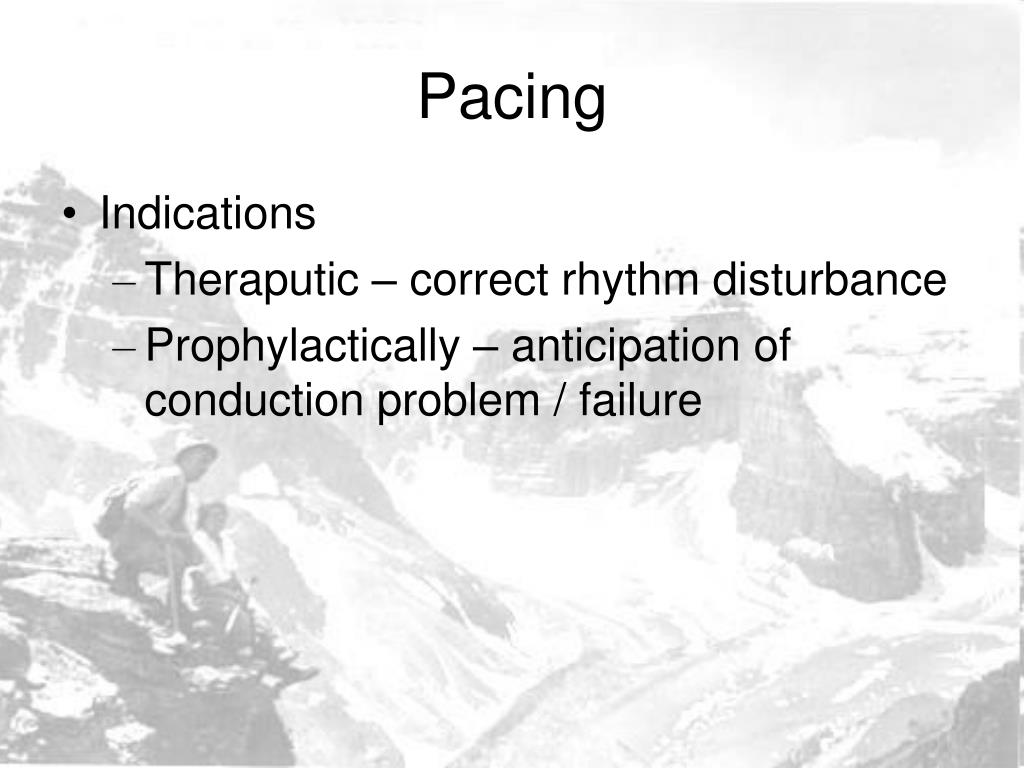 Pacing

• Indications
– Theraputic – correct rhythm disturbance
– Prophylactically – anticipation of conduction problem / failure